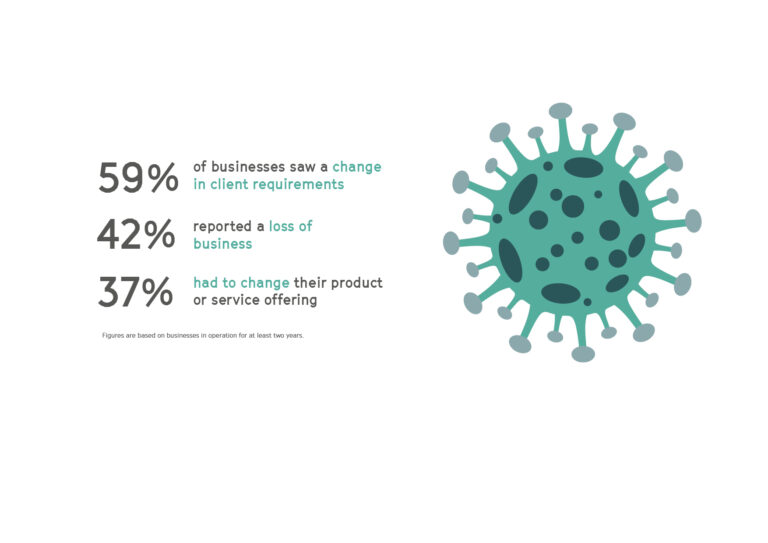 59% of businesses saw a change in client requirements

42% reported a loss of business

37% had to change their product or service offering

Figures are based on businesses in operation for at least two years.